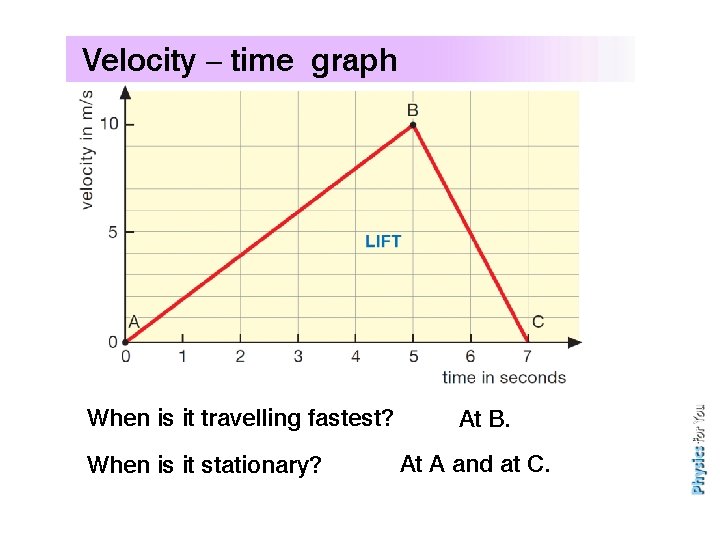 Velocity – time graph

velocity in m/s

10

5

0

B

LIFT

A

C

0 1 2 3 4 5 6 7

time in seconds

When is it travelling fastest? At B.

When is it stationary? At A and at C.

Physics for You